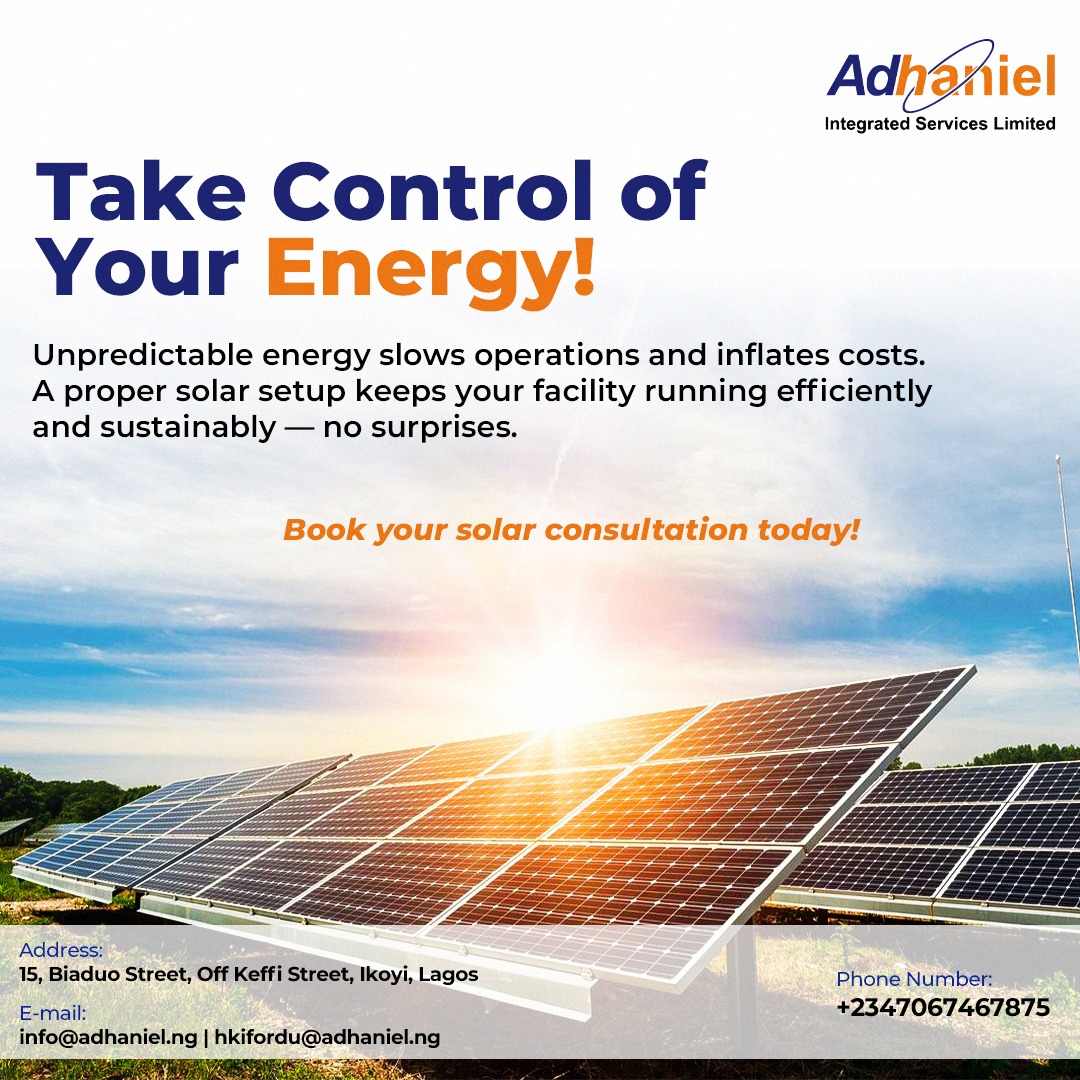 Adhaniel
Integrated Services Limited

Take Control of Your Energy!

Unpredictable energy slows operations and inflates costs. A proper solar setup keeps your facility running efficiently and sustainably — no surprises.

Book your solar consultation today!

Address:
15, Biaduo Street, Off Keffi Street, Ikoyi, Lagos

E-mail:
info@adhaniel.ng | hkifordu@adhaniel.ng

Phone Number:
+2347067467875